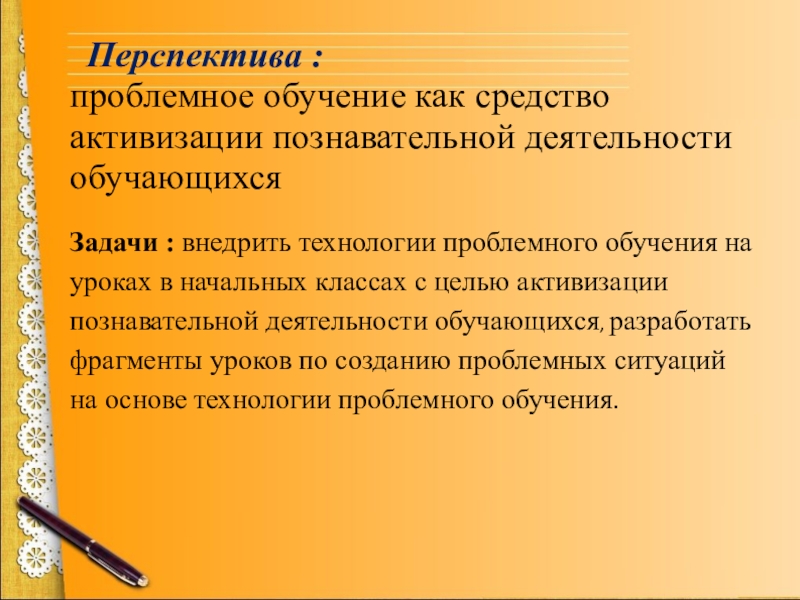 Перспектива :
проблемное обучение как средство активизации познавательной деятельности обучающихся

Задачи : внедрить технологии проблемного обучения на уроках в начальных классах с целью активизации познавательной деятельности обучающихся, разработать фрагменты уроков по созданию проблемных ситуаций на основе технологии проблемного обучения.